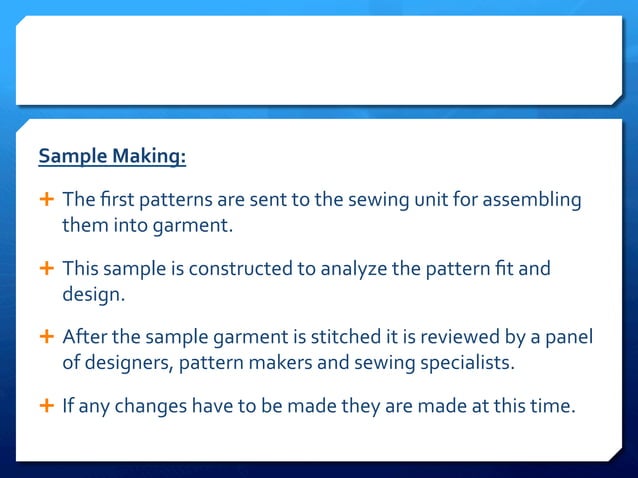 Sample Making:

+ The first patterns are sent to the sewing unit for assembling them into garment.

+ This sample is constructed to analyze the pattern fit and design.

+ After the sample garment is stitched it is reviewed by a panel of designers, pattern makers and sewing specialists.

+ If any changes have to be made they are made at this time.